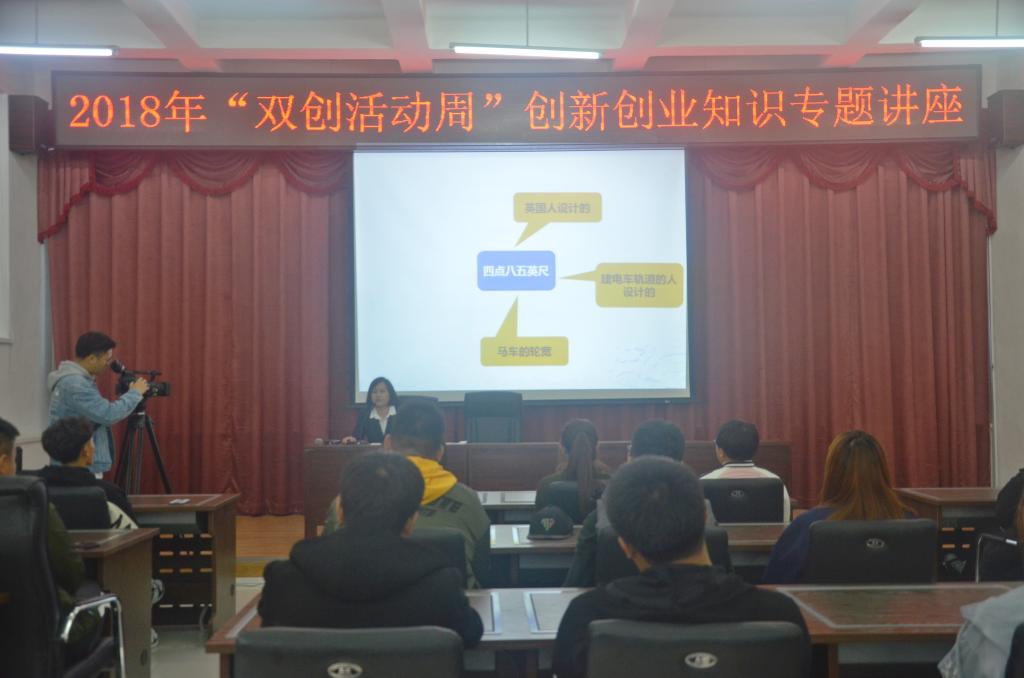 2018年“双创活动周”创新创业知识专题讲座

英国人设计的

四点八五英尺

建电车轨道的人设计的

马车的轮宽